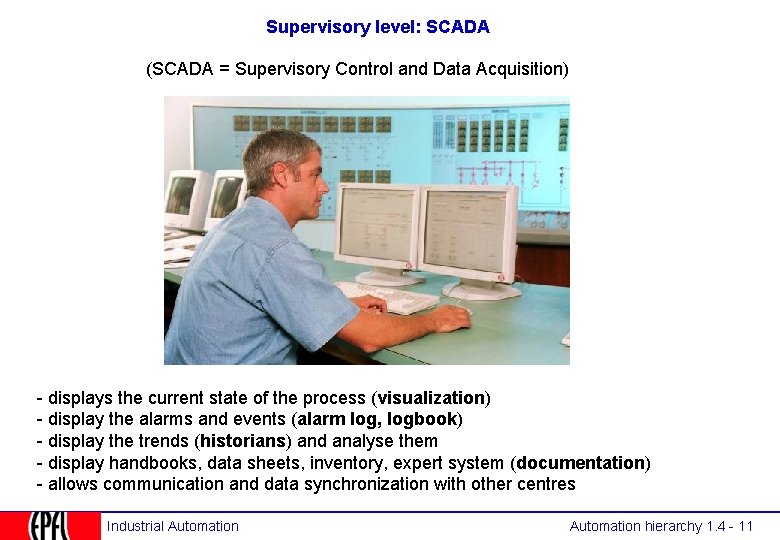 Supervisory level: SCADA

(SCADA = Supervisory Control and Data Acquisition)

- displays the current state of the process (visualization)
- display the alarms and events (alarm log, logbook)
- display the trends (historians) and analyse them
- display handbooks, data sheets, inventory, expert system (documentation)
- allows communication and data synchronization with other centres

EPFL Industrial Automation Automation hierarchy 1.4 - 11